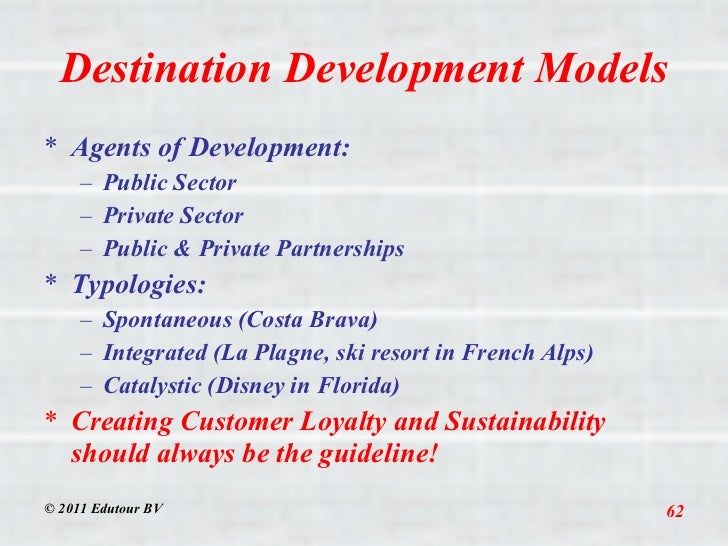 Destination Development Models

* Agents of Development:
– Public Sector
– Private Sector
– Public & Private Partnerships

* Typologies:
– Spontaneous (Costa Brava)
– Integrated (La Plagne, ski resort in French Alps)
– Catalystic (Disney in Florida)

* Creating Customer Loyalty and Sustainability should always be the guideline!

© 2011 Edutour BV

62